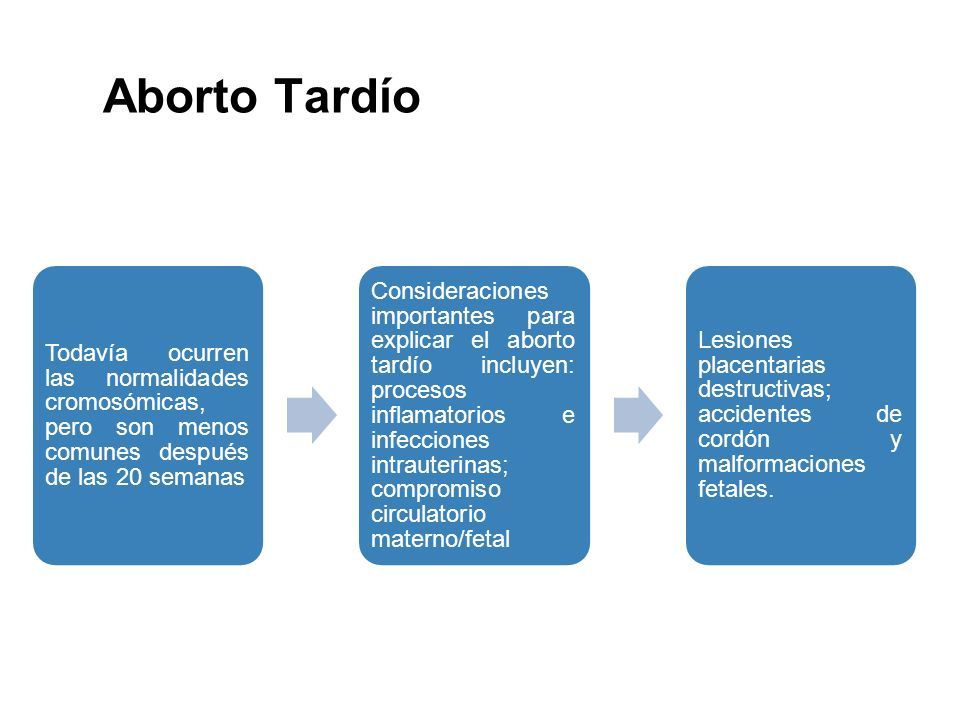 Aborto Tardío

Todavía ocurren las normalidades cromosómicas, pero son menos comunes después de las 20 semanas

Consideraciones importantes para explicar el aborto tardío incluyen: procesos inflamatorios e infecciones intrauterinas; compromiso circulatorio materno/fetal

Lesiones placentarias destructivas; accidentes de cordón y malformaciones fetales.